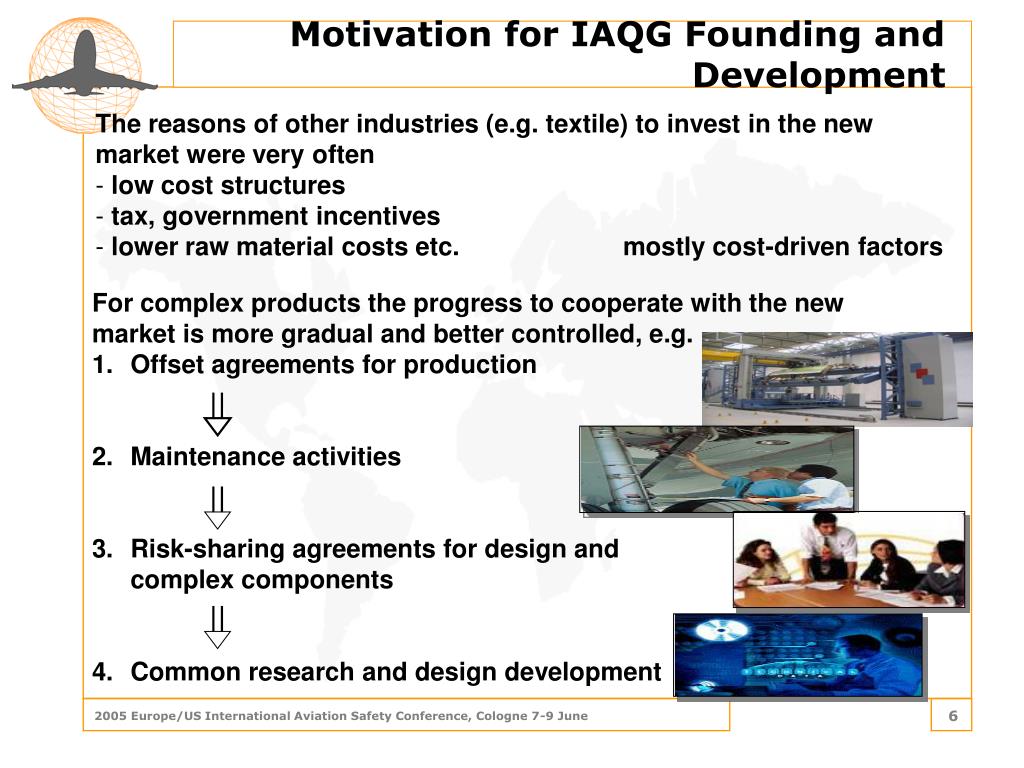 Motivation for IAQG Founding and Development

The reasons of other industries (e.g. textile) to invest in the new market were very often
- low cost structures
- tax, government incentives
- lower raw material costs etc.

mostly cost-driven factors

For complex products the progress to cooperate with the new market is more gradual and better controlled, e.g.
1. Offset agreements for production

2. Maintenance activities

3. Risk-sharing agreements for design and complex components

4. Common research and design development

2005 Europe/US International Aviation Safety Conference, Cologne 7-9 June

6